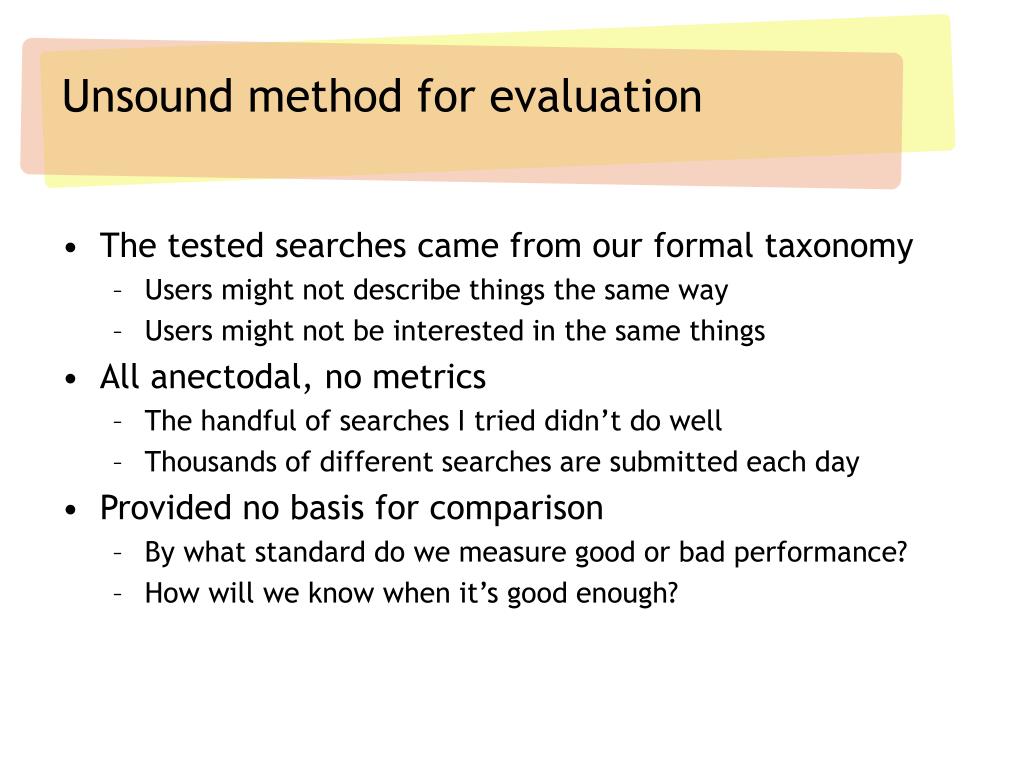 Unsound method for evaluation

• The tested searches came from our formal taxonomy
– Users might not describe things the same way
– Users might not be interested in the same things
• All anectodal, no metrics
– The handful of searches I tried didn’t do well
– Thousands of different searches are submitted each day
• Provided no basis for comparison
– By what standard do we measure good or bad performance?
– How will we know when it’s good enough?